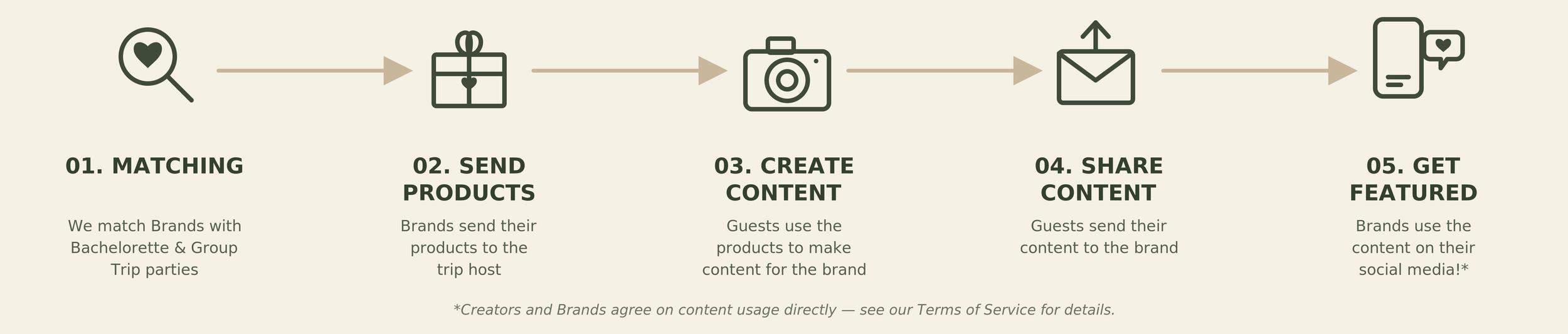 01. MATCHING

We match Brands with Bachelorette & Group Trip parties

02. SEND PRODUCTS

Brands send their products to the trip host

03. CREATE CONTENT

Guests use the products to make content for the brand

04. SHARE CONTENT

Guests send their content to the brand

05. GET FEATURED

Brands use the content on their social media!*

*Creators and Brands agree on content usage directly — see our Terms of Service for details.